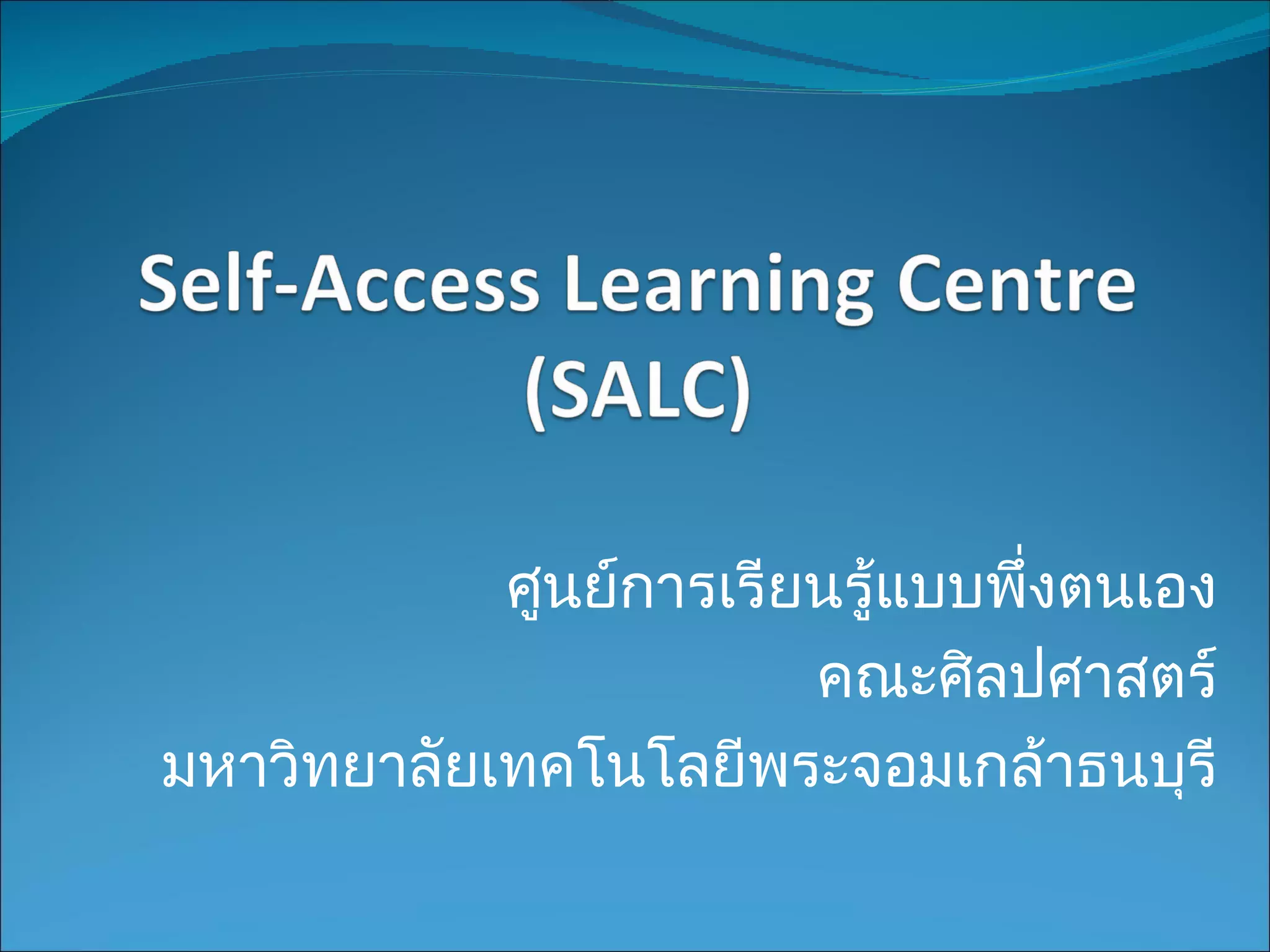 Self-Access Learning Centre (SALC)

ศูนย์การเรียนรู้แบบพึ่งตนเอง
คณะศิลปศาสตร์
มหาวิทยาลัยเทคโนโลยีพระจอมเกล้าธนบุรี